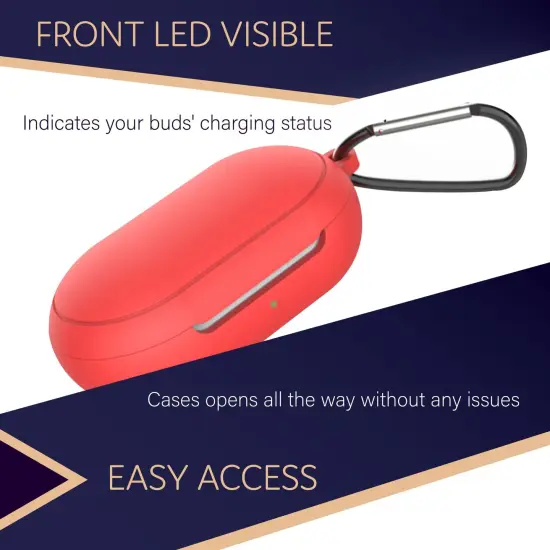 FRONT LED VISIBLE

Indicates your buds' charging status

Cases opens all the way without any issues

EASY ACCESS